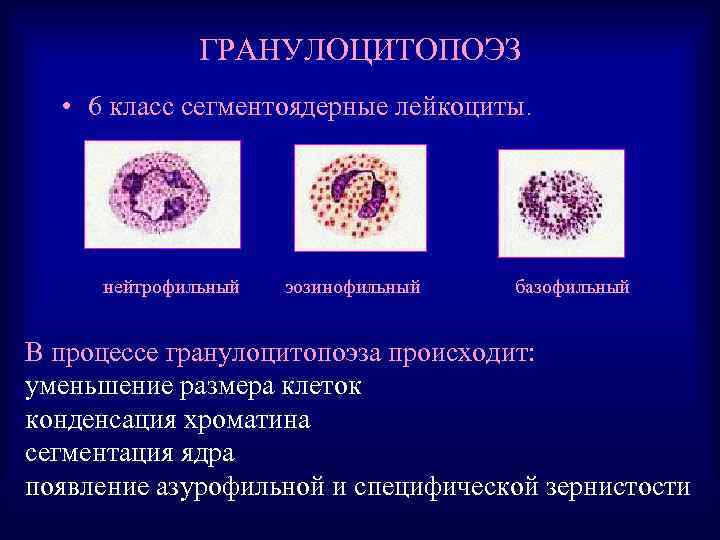 ГРАНУЛОЦИТОПОЭЗ

• 6 класс сегментоядерные лейкоциты.

нейтрофильный

эозинофильный

базофильный

В процессе гранулоцитопоэза происходит:
уменьшение размера клеток
конденсация хроматина
сегментация ядра
появление азурофильной и специфической зернистости